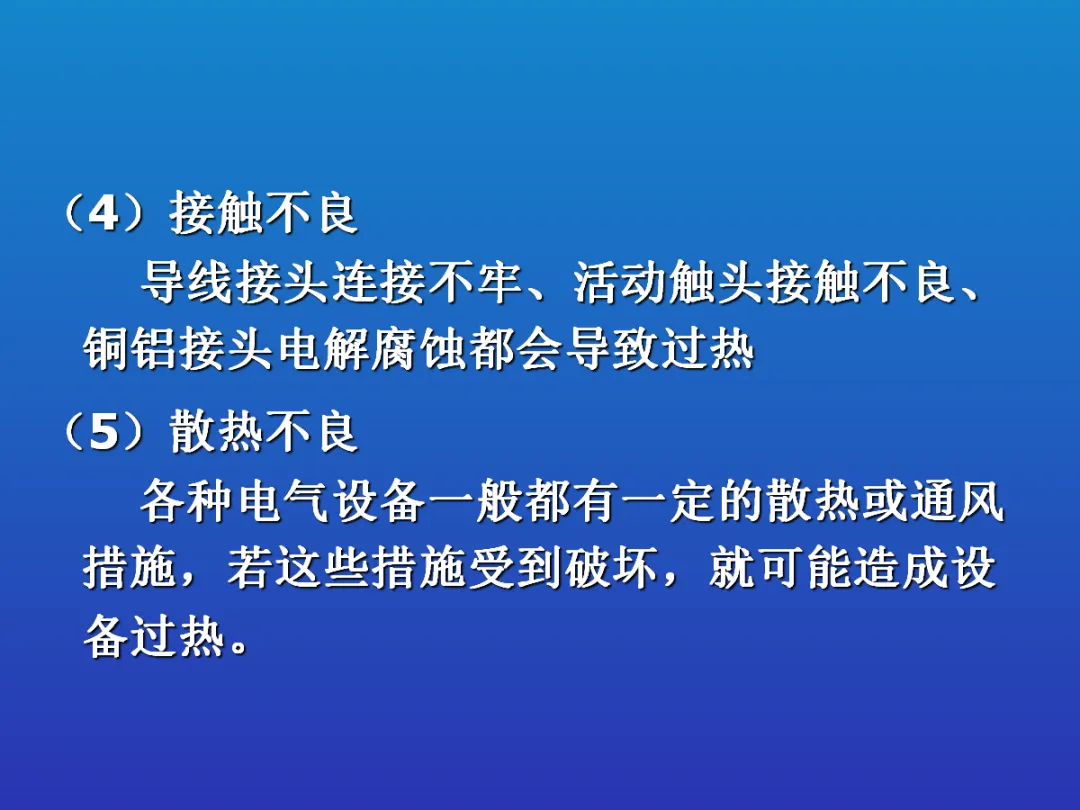 （4）接触不良

导线接头连接不牢、活动触头接触不良、铜铝接头电解腐蚀都会导致过热

（5）散热不良

各种电气设备一般都有一定的散热或通风措施，若这些措施受到破坏，就可能造成设备过热。